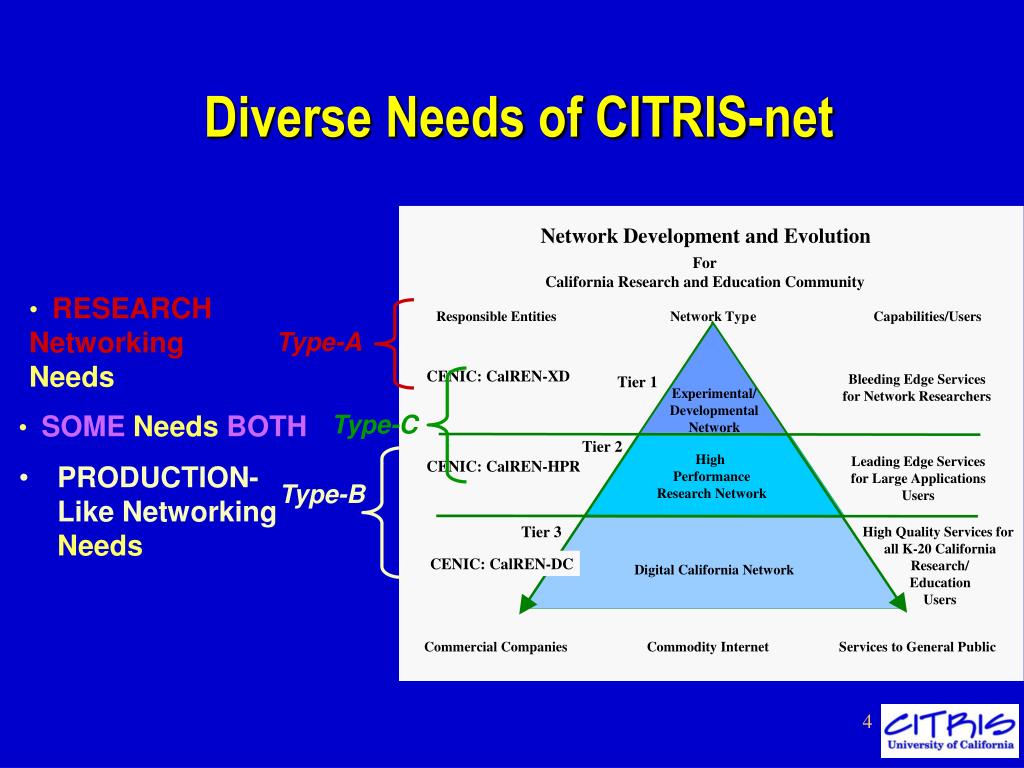 Diverse Needs of CITRIS-net

• RESEARCH Networking Needs

Type-A

• SOME Needs BOTH

Type-C

• PRODUCTION-Like Networking Needs

Type-B

Network Development and Evolution
For
California Research and Education Community

Responsible Entities

Network Type

Capabilities/Users

CENIC: CalREN-XD

Tier 1

Experimental/ Developmental Network

Bleeding Edge Services for Network Researchers

Tier 2

CENIC: CalREN-HPR

High Performance Research Network

Leading Edge Services for Large Applications Users

Tier 3

CENIC: CalREN-DC

Digital California Network

High Quality Services for all K-20 California Research/ Education Users

Commercial Companies

Commodity Internet

Services to General Public

4

CITRIS
University of California